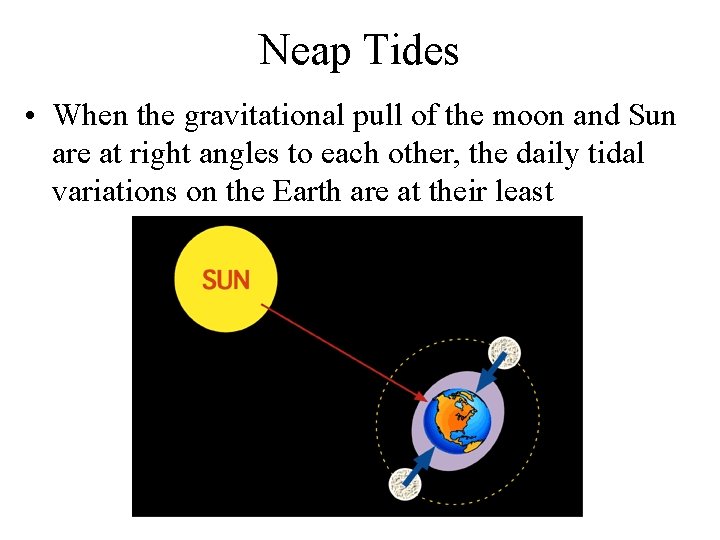 Neap Tides

• When the gravitational pull of the moon and Sun are at right angles to each other, the daily tidal variations on the Earth are at their least

SUN